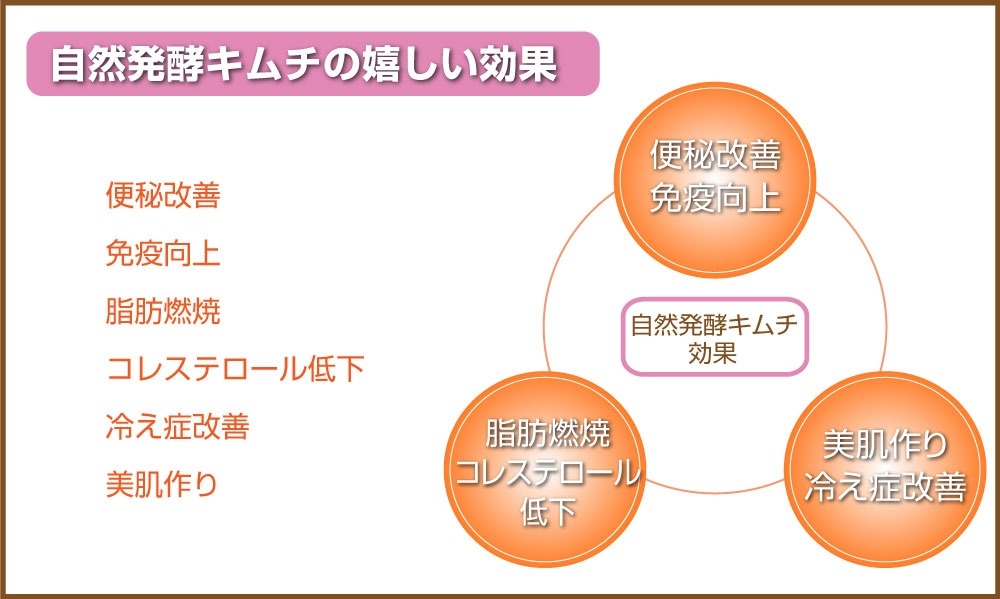 自然発酵キムチの嬉しい効果

便秘改善

免疫向上

脂肪燃焼

コレステロール低下

冷え症改善

美肌作り

便秘改善
免疫向上

自然発酵キムチ
効果

脂肪燃焼
コレステロール
低下

美肌作り
冷え症改善